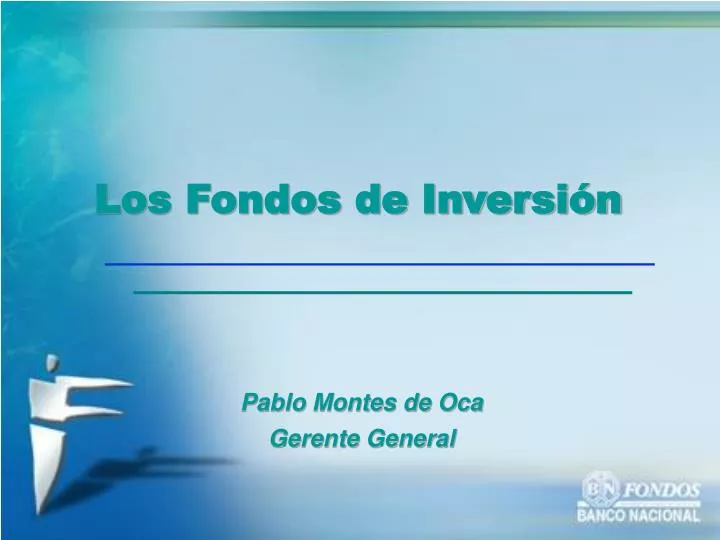 Los Fondos de Inversión

Pablo Montes de Oca
Gerente General

BN FONDOS
BANCO NACIONAL